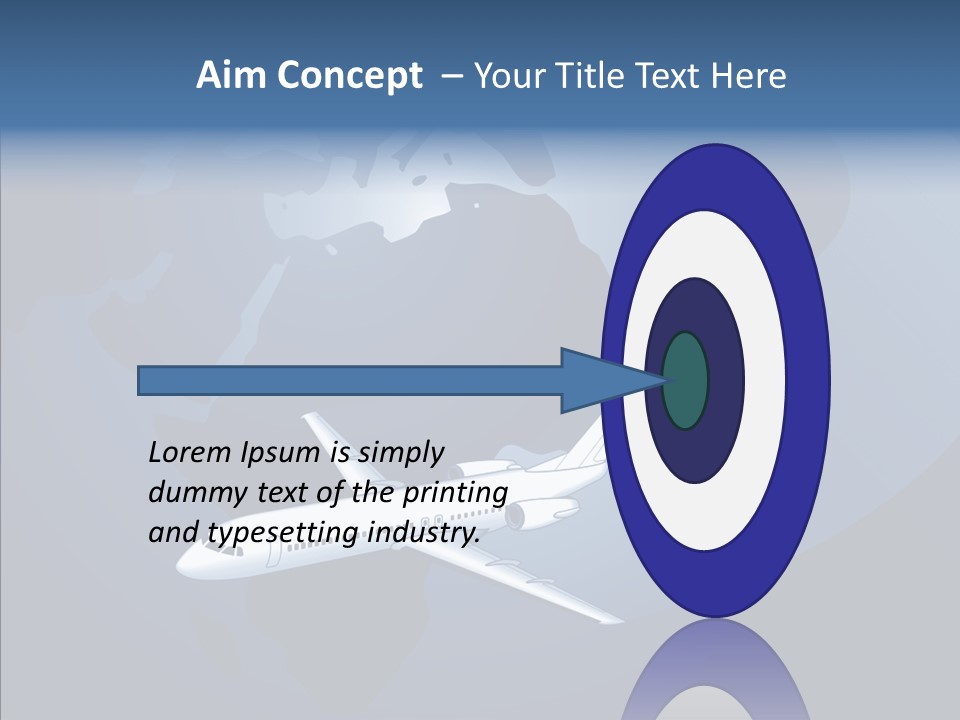 Aim Concept – Your Title Text Here

Lorem Ipsum is simply dummy text of the printing and typesetting industry.